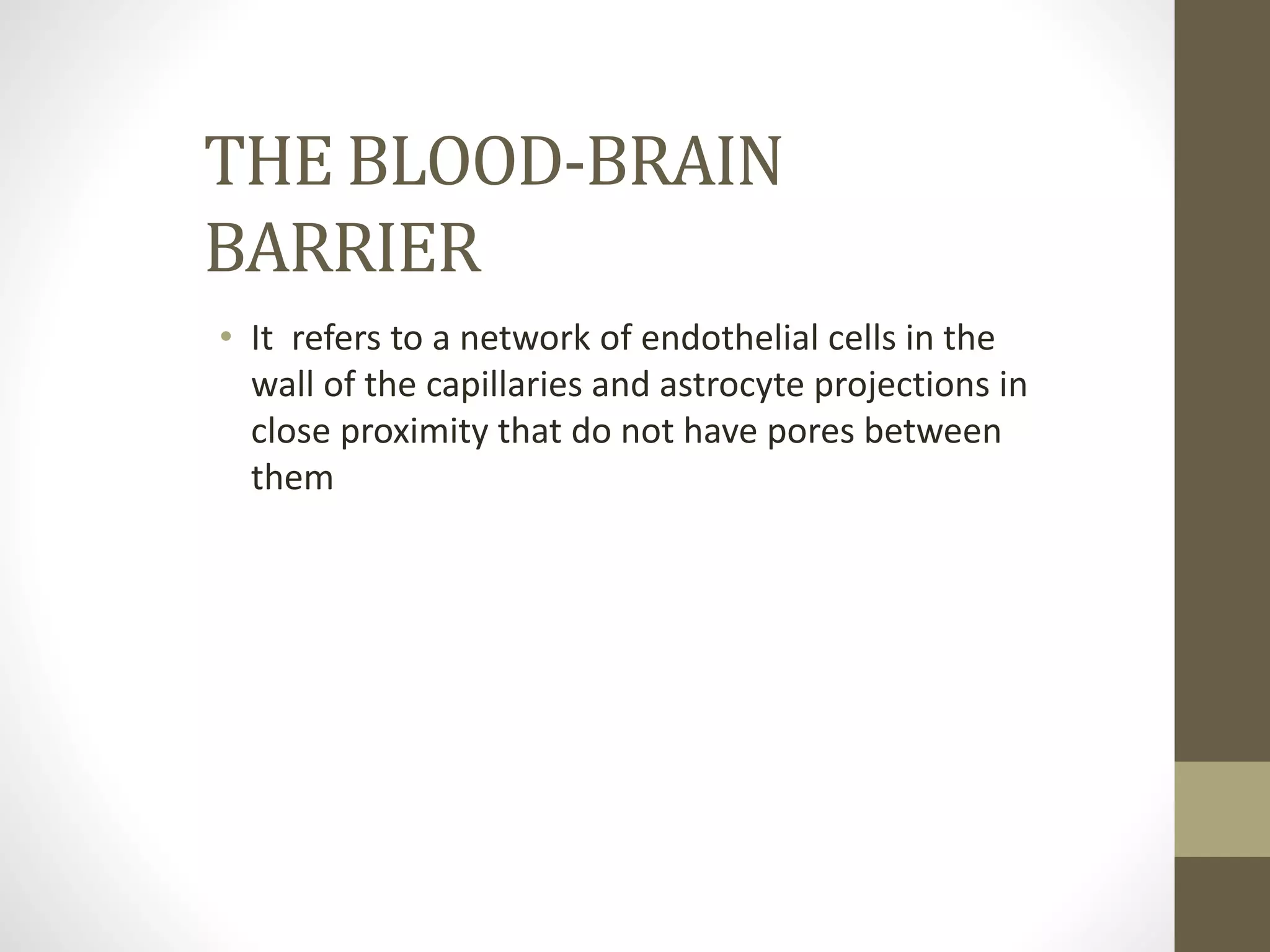 THE BLOOD-BRAIN BARRIER

• It refers to a network of endothelial cells in the wall of the capillaries and astrocyte projections in close proximity that do not have pores between them